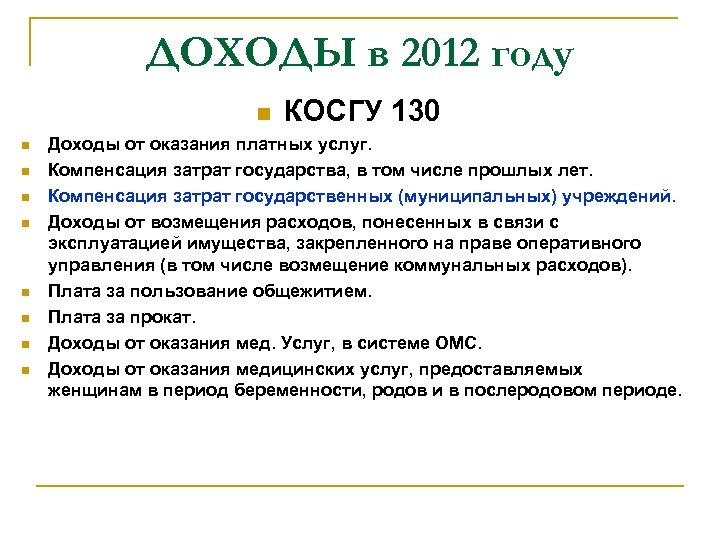 ДОХОДЫ в 2012 году

КОСГУ 130

Доходы от оказания платных услуг.

Компенсация затрат государства, в том числе прошлых лет.

Компенсация затрат государственных (муниципальных) учреждений.

Доходы от возмещения расходов, понесенных в связи с эксплуатацией имущества, закрепленного на праве оперативного управления (в том числе возмещение коммунальных расходов).

Плата за пользование общежитием.

Плата за прокат.

Доходы от оказания мед. Услуг, в системе ОМС.

Доходы от оказания медицинских услуг, предоставляемых женщинам в период беременности, родов и в послеродовом периоде.